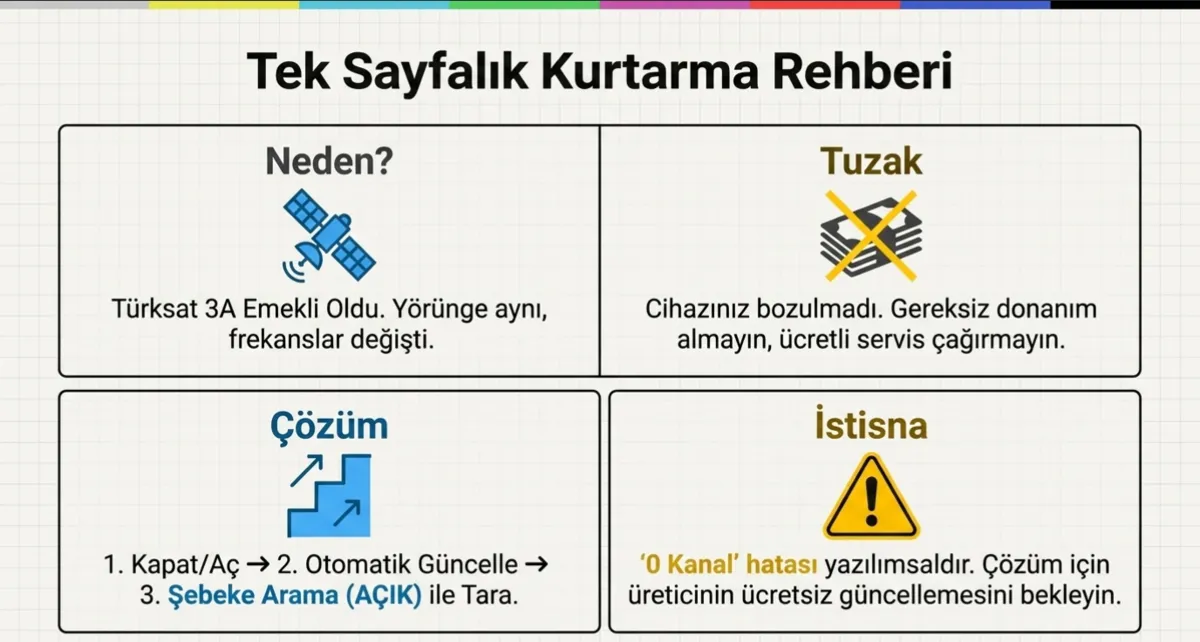 Tek Sayfalık Kurtarma Rehberi

Neden?

Türksat 3A Emekli Oldu. Yörünge aynı, frekanslar değişti.

Tuzak

Cihazınız bozulmadı. Gereksiz donanım almayın, ücretli servis çağırmayın.

Çözüm

1. Kapat/Aç → 2. Otomatik Güncelle → 3. Şebeke Arama (AÇIK) ile Tara.

İstisna

'0 Kanal' hatası yazılımsaldır. Çözüm için üreticinin ücretsiz güncellemesini bekleyin.